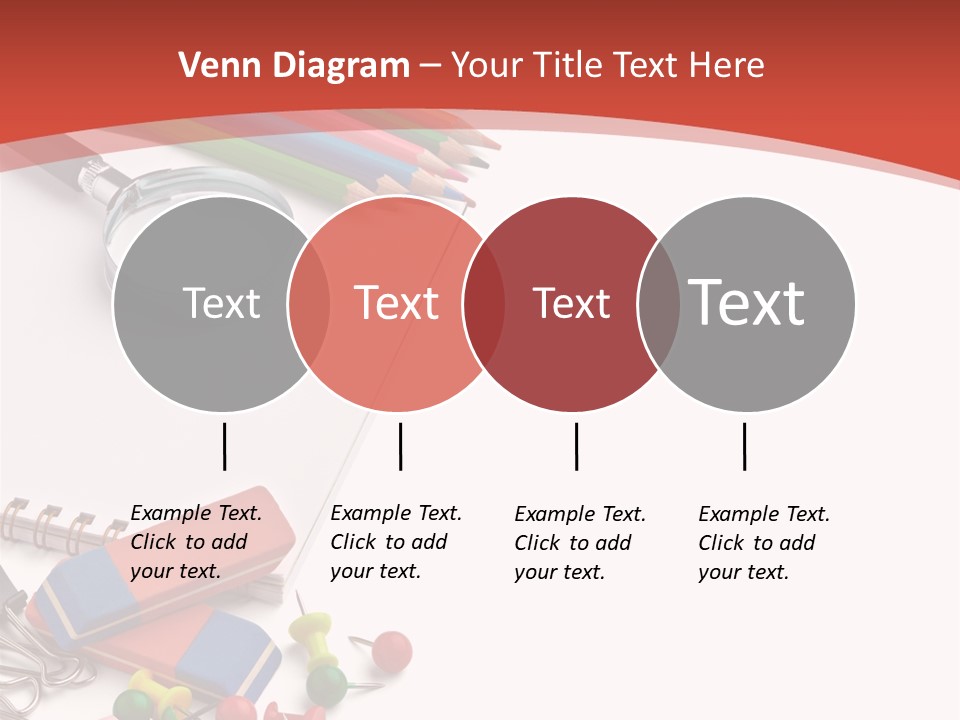 Venn Diagram – Your Title Text Here

Text

Text

Text

Text

Example Text. Click to add your text.

Example Text. Click to add your text.

Example Text. Click to add your text.

Example Text. Click to add your text.